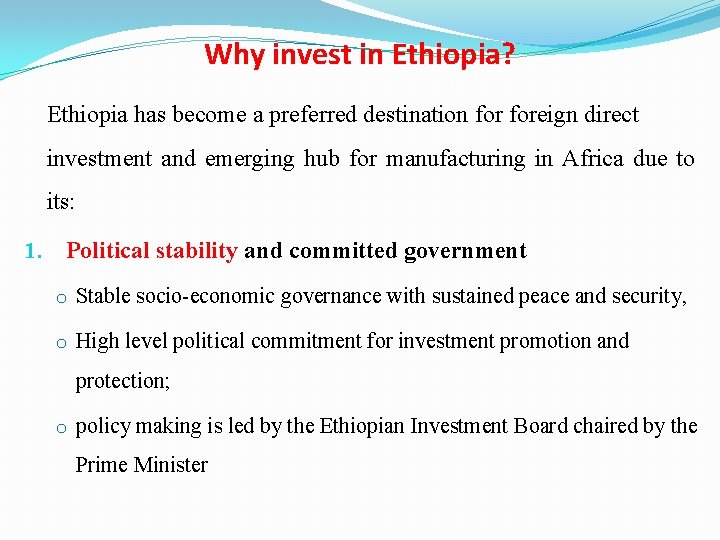 Why invest in Ethiopia?

Ethiopia has become a preferred destination for foreign direct investment and emerging hub for manufacturing in Africa due to its:

1. Political stability and committed government

o Stable socio-economic governance with sustained peace and security,

o High level political commitment for investment promotion and protection;

o policy making is led by the Ethiopian Investment Board chaired by the Prime Minister